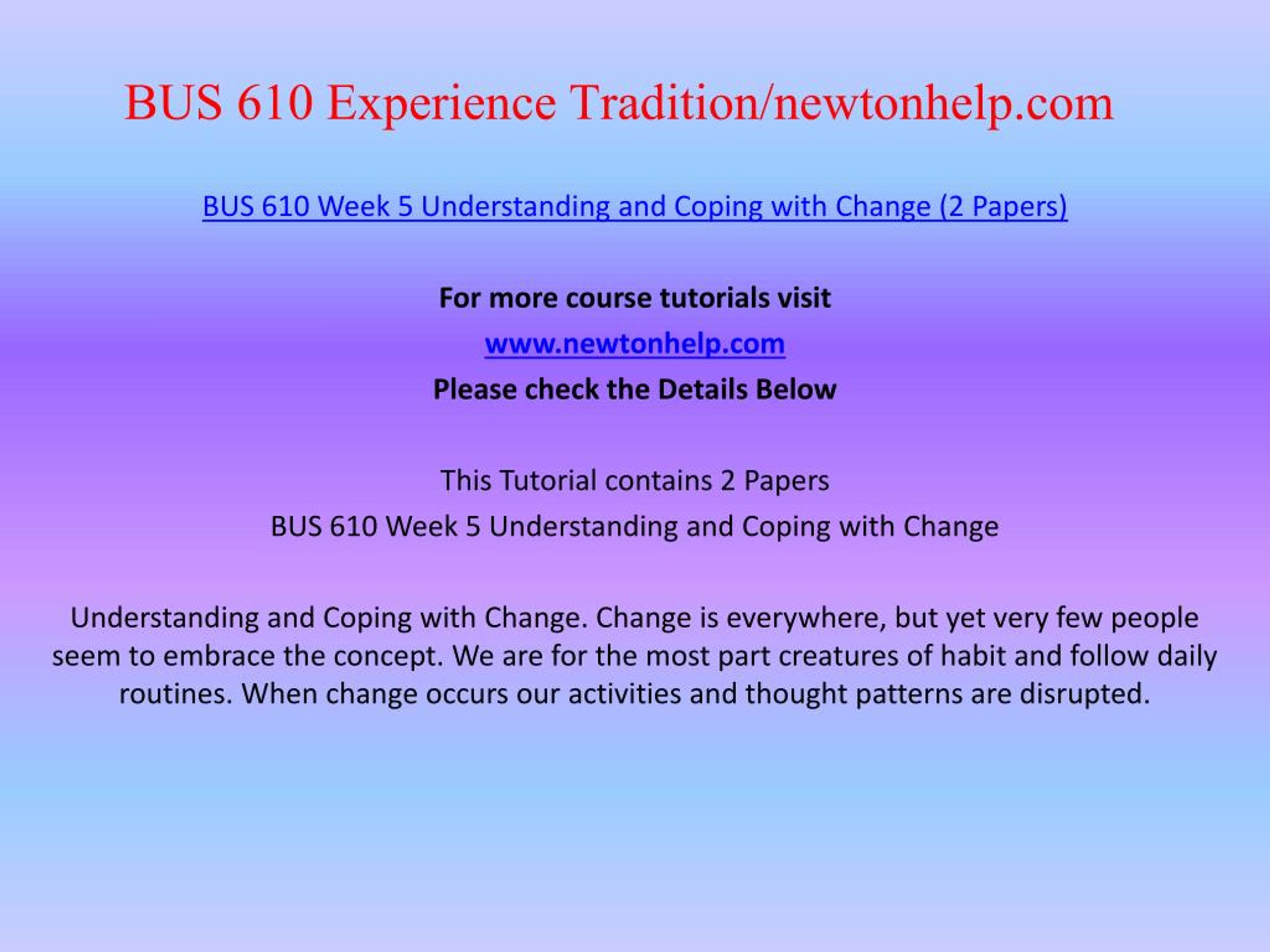 BUS 610 Experience Tradition/newtonhelp.com

BUS 610 Week 5 Understanding and Coping with Change (2 Papers)

For more course tutorials visit
www.newtonhelp.com
Please check the Details Below

This Tutorial contains 2 Papers
BUS 610 Week 5 Understanding and Coping with Change

Understanding and Coping with Change. Change is everywhere, but yet very few people seem to embrace the concept. We are for the most part creatures of habit and follow daily routines. When change occurs our activities and thought patterns are disrupted.